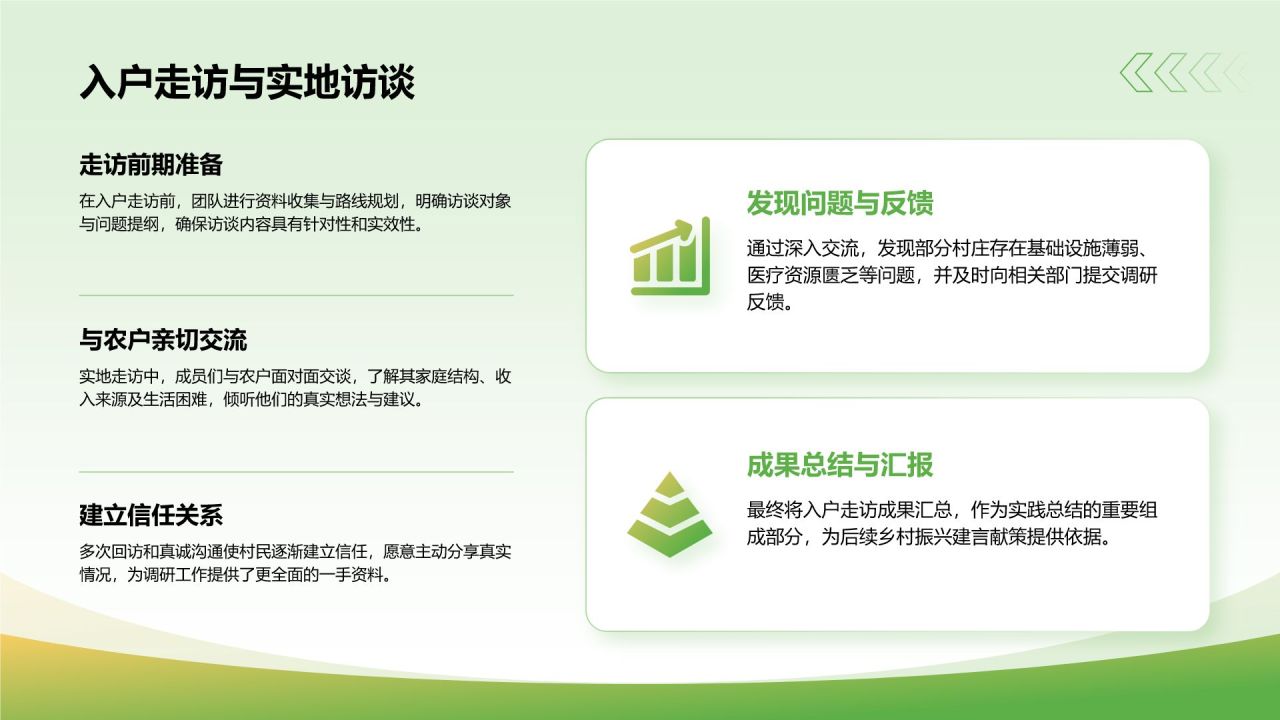 入户走访与实地访谈

走访前期准备

在入户走访前，团队进行资料收集与路线规划，明确访谈对象与问题提纲，确保访谈内容具有针对性和实效性。

与农户亲切交流

实地走访中，成员们与农户面对面交谈，了解其家庭结构、收入来源及生活困难，倾听他们的真实想法与建议。

建立信任关系

多次回访和真诚沟通使村民逐渐建立信任，愿意主动分享真实情况，为调研工作提供了更全面的一手资料。

发现问题与反馈

通过深入交流，发现部分村庄存在基础设施薄弱、医疗资源匮乏等问题，并及时向相关部门提交调研反馈。

成果总结与汇报

最终将入户走访成果汇总，作为实践总结的重要组成部分，为后续乡村振兴建言献策提供依据。